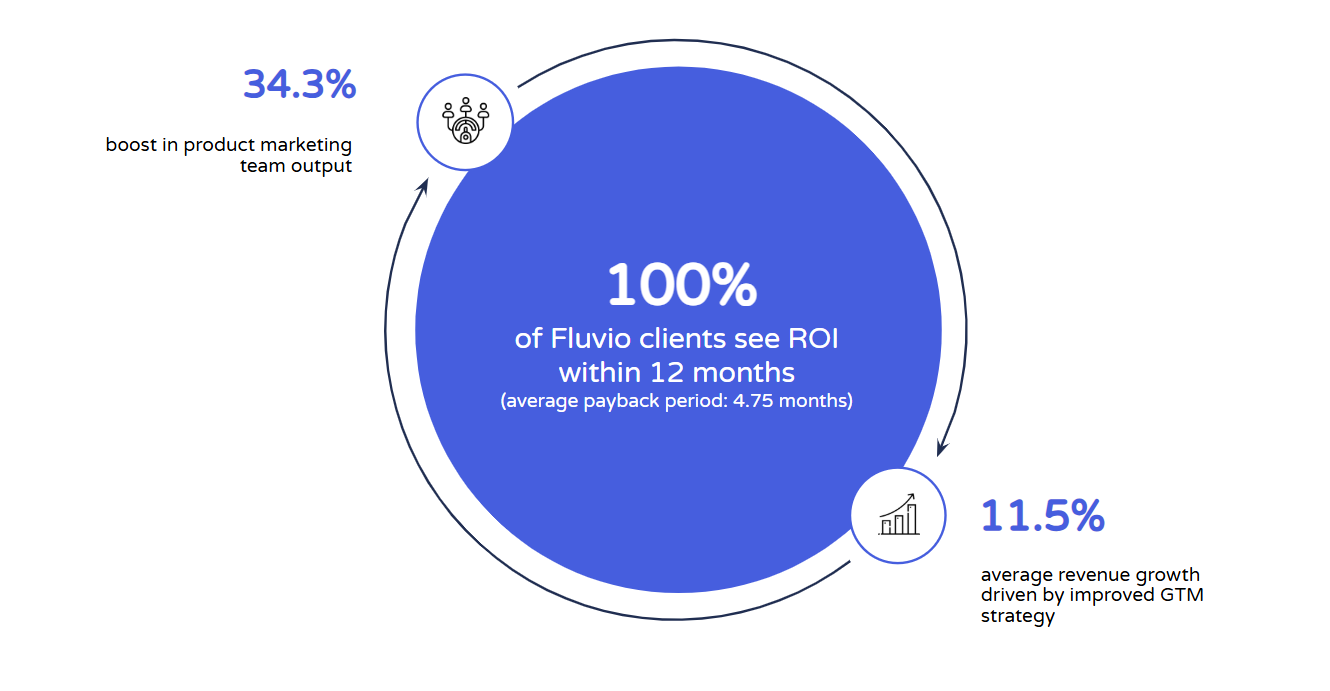 34.3%

boost in product marketing team output

100%
of Fluvio clients see ROI within 12 months
(average payback period: 4.75 months)

11.5%

average revenue growth driven by improved GTM strategy